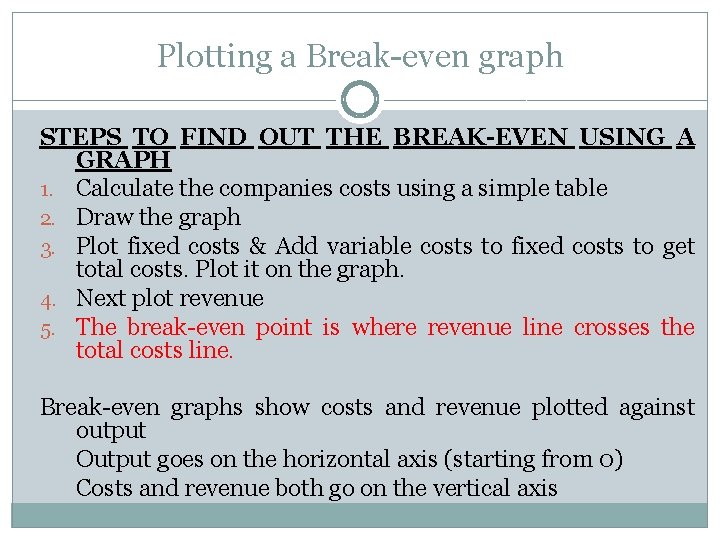 Plotting a Break-even graph

STEPS TO FIND OUT THE BREAK-EVEN USING A GRAPH

1. Calculate the companies costs using a simple table
2. Draw the graph
3. Plot fixed costs & Add variable costs to fixed costs to get total costs. Plot it on the graph.
4. Next plot revenue
5. The break-even point is where revenue line crosses the total costs line.

Break-even graphs show costs and revenue plotted against output

Output goes on the horizontal axis (starting from 0)

Costs and revenue both go on the vertical axis